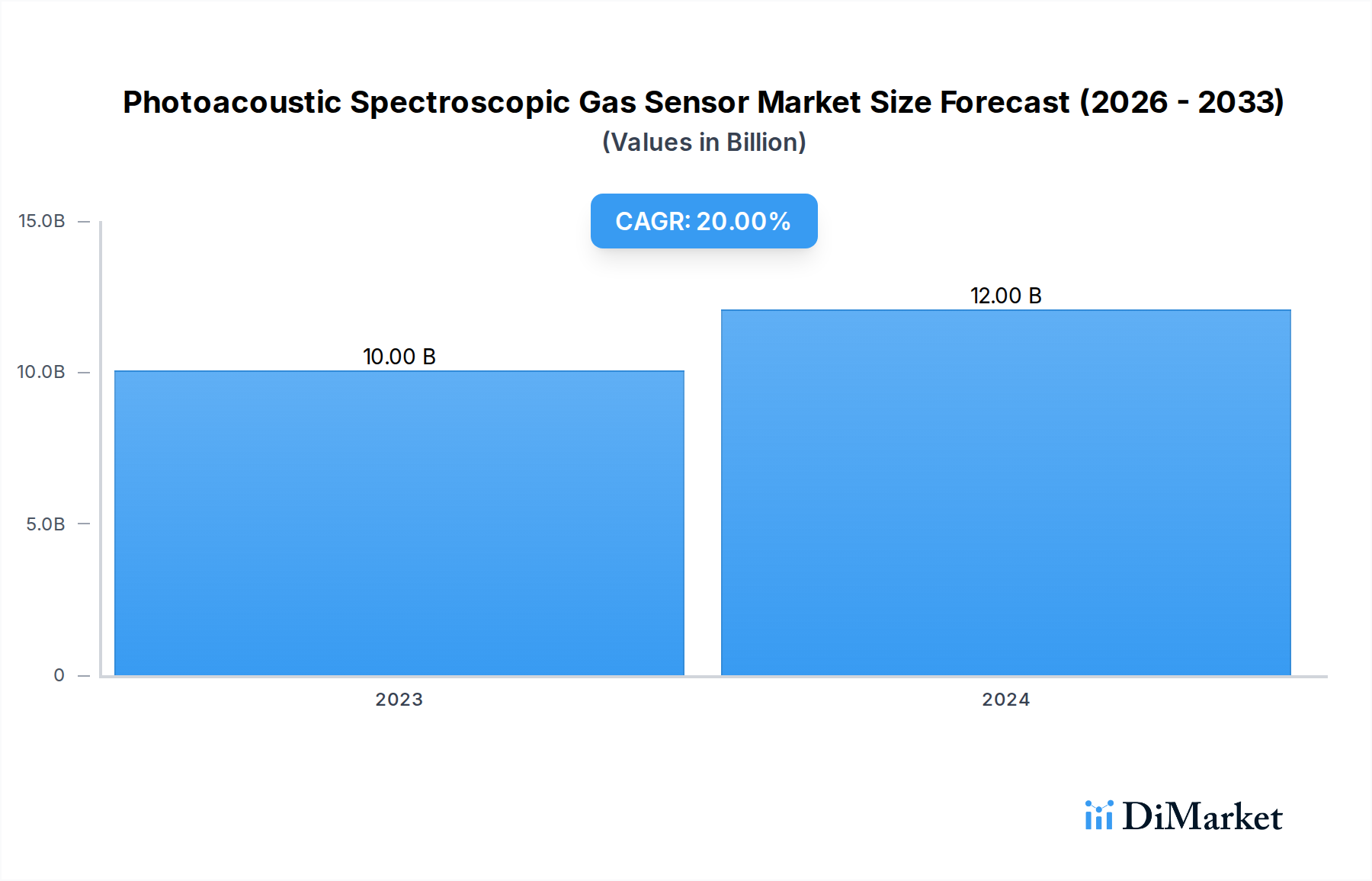 Photoacoustic Spectroscopic Gas Sensor Market Size Forecast (2026 - 2033)
(Values in Billion)

CAGR: 20.00%

15.0B
10.0B
5.0B
0

10.00 B
12.00 B

2023
2024

DiMarket